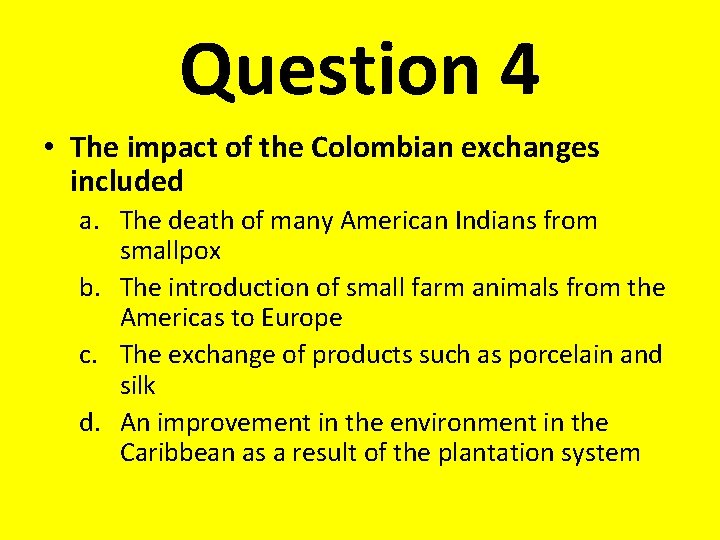 Question 4

• The impact of the Colombian exchanges included

a. The death of many American Indians from smallpox
b. The introduction of small farm animals from the Americas to Europe
c. The exchange of products such as porcelain and silk
d. An improvement in the environment in the Caribbean as a result of the plantation system